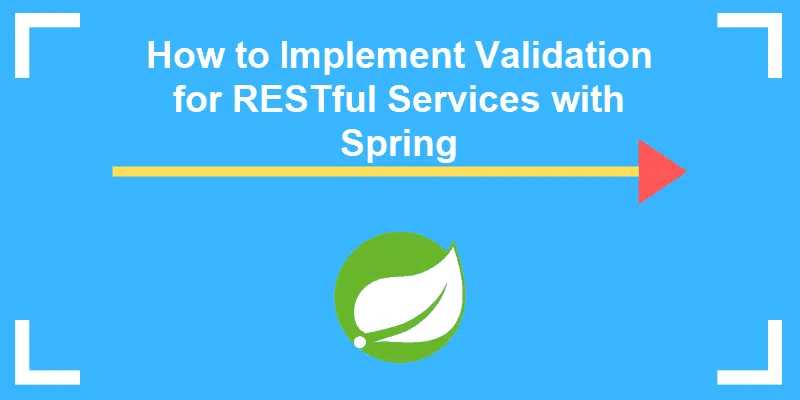 How to Implement Validation for RESTful Services with Spring